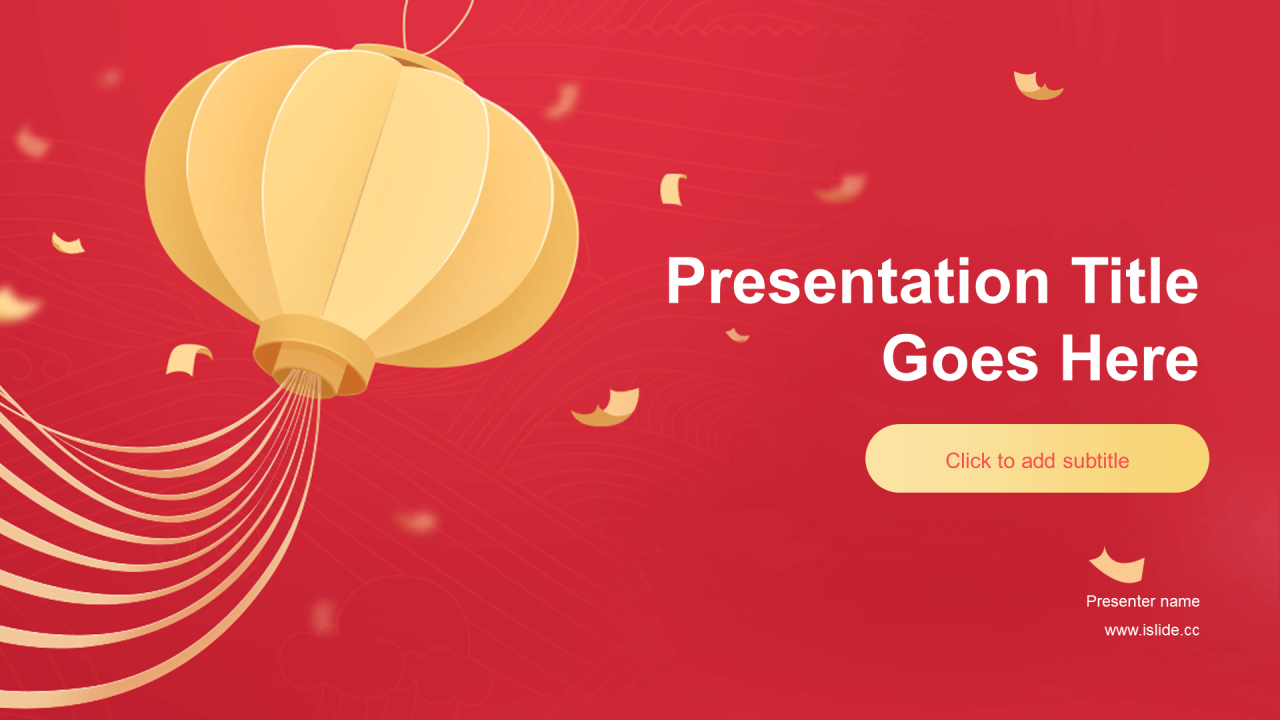 Presentation Title Goes Here

Click to add subtitle

Presenter name

www.islide.cc